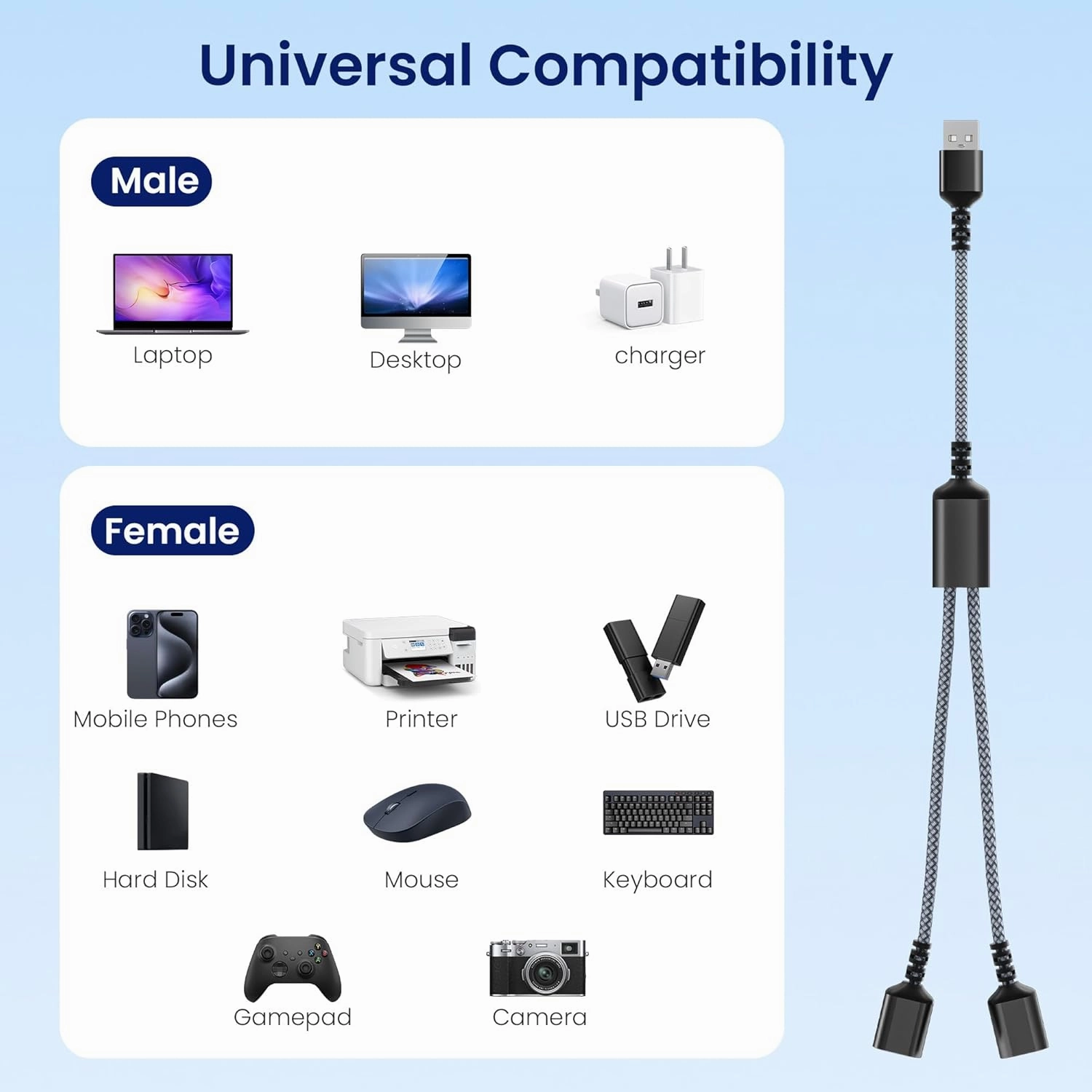 Universal Compatibility

Male

Laptop

Desktop

charger

Female

Mobile Phones

Printer

USB Drive

Hard Disk

Mouse

Keyboard

Gamepad

Camera